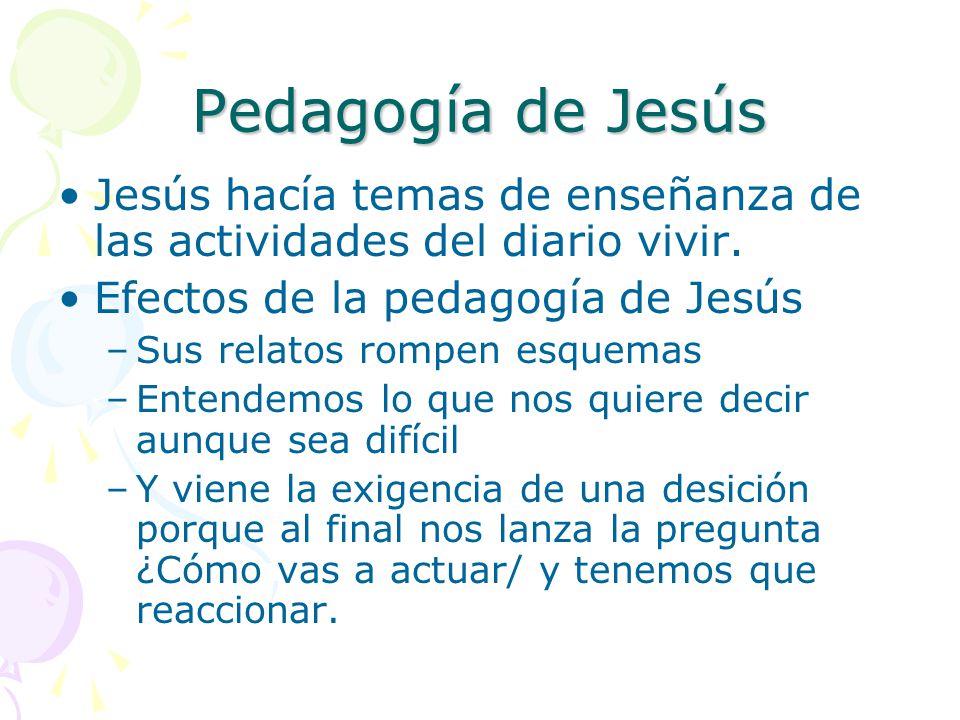 Pedagogía de Jesús

• Jesús hacía temas de enseñanza de las actividades del diario vivir.
• Efectos de la pedagogía de Jesús
– Sus relatos rompen esquemas
– Entendemos lo que nos quiere decir aunque sea difícil
– Y viene la exigencia de una desición porque al final nos lanza la pregunta ¿Cómo vas a actuar/ y tenemos que reaccionar.